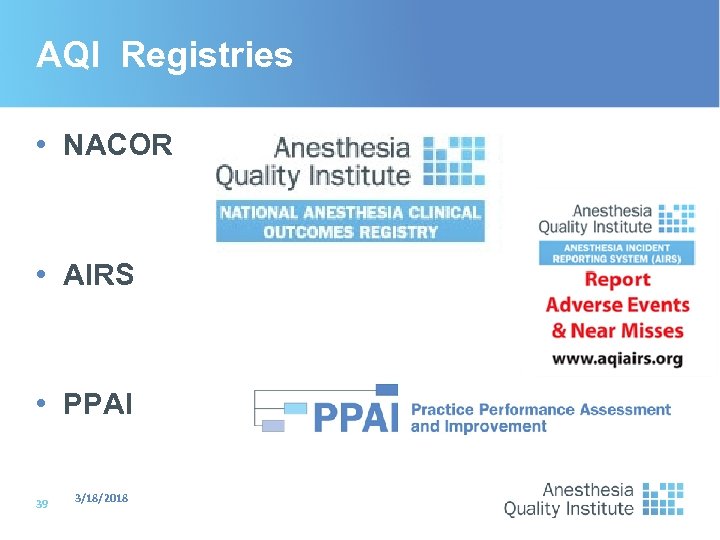 AQI Registries

• NACOR

Anesthesia Quality Institute

NATIONAL ANESTHESIA CLINICAL OUTCOMES REGISTRY

Anesthesia Quality Institute

ANESTHESIA INCIDENT REPORTING SYSTEM (AIRS)

Report Adverse Events & Near Misses

www.aqiairs.org

• AIRS

• PPAI

PPAI Practice Performance Assessment and Improvement

39 3/18/2018

Anesthesia Quality Institute